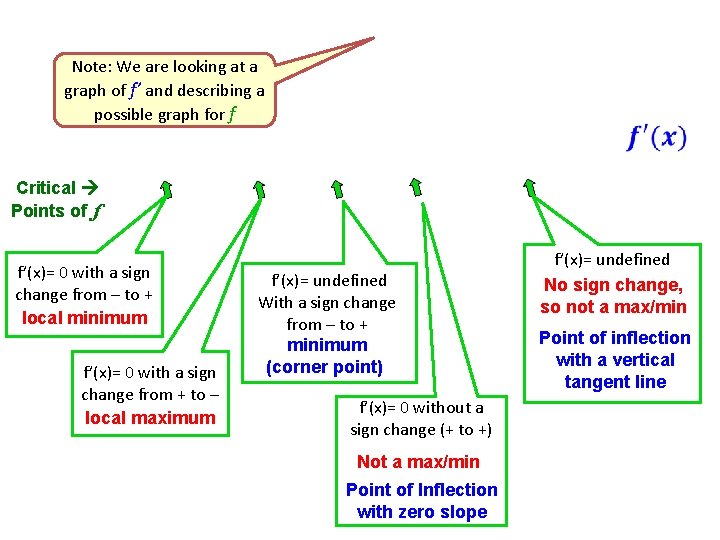 Note: We are looking at a graph of $f'$ and describing a possible graph for $f$

$f'(x)$

Critical → Points of $f$

f'(x)= 0 with a sign change from – to +
local minimum

f'(x)= 0 with a sign change from + to –
local maximum

f'(x)= undefined
With a sign change from – to +
minimum
(corner point)

f'(x)= 0 without a sign change (+ to +)
Not a max/min
Point of Inflection with zero slope

f'(x)= undefined
No sign change, so not a max/min
Point of inflection with a vertical tangent line